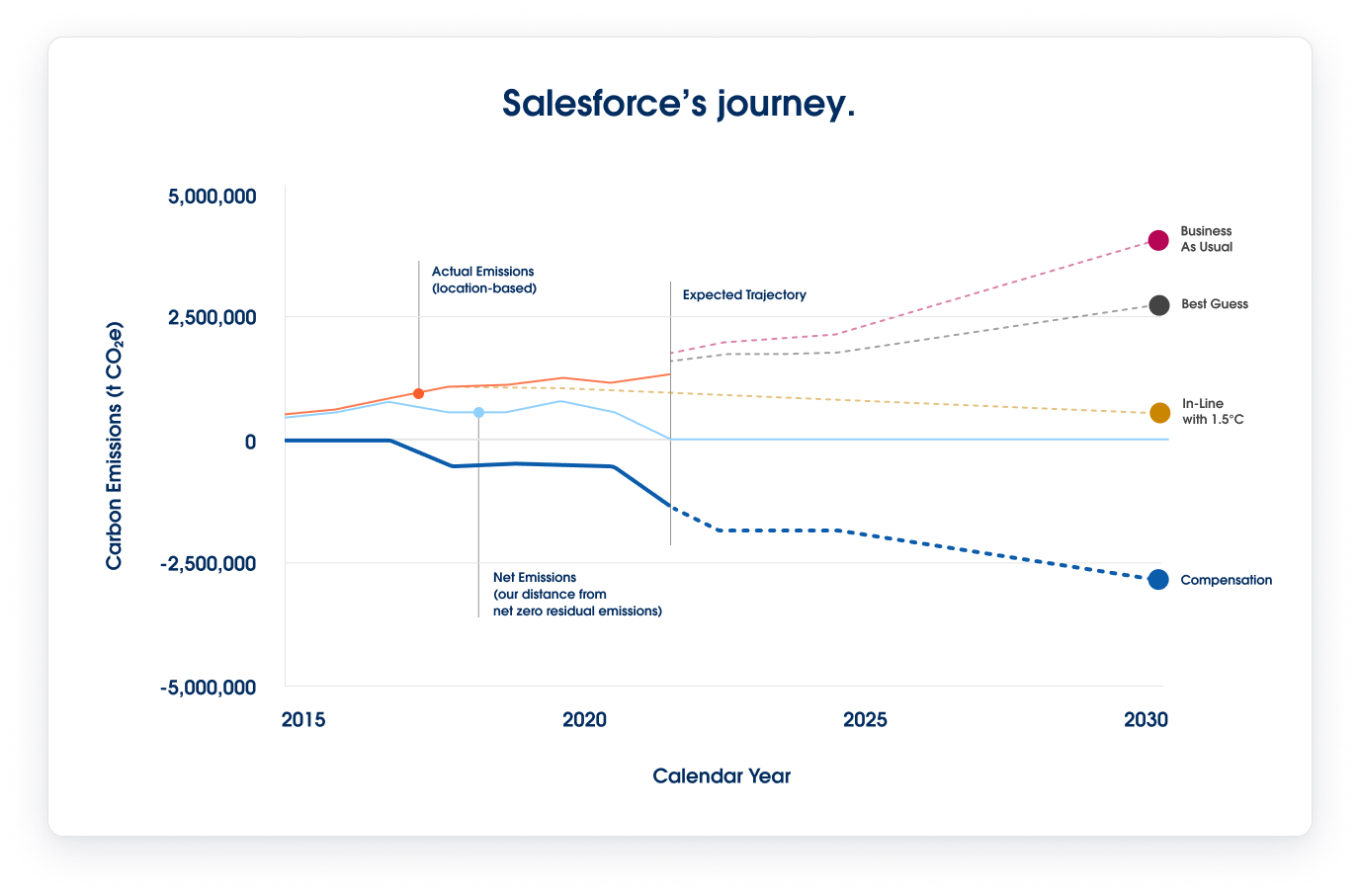 Salesforce's journey.

Carbon Emissions (t $CO_2e$)

5,000,000
2,500,000
0
-2,500,000
-5,000,000

Actual Emissions
(location-based)

Expected Trajectory

Net Emissions
(our distance from
net zero residual emissions)

Business
As Usual

Best Guess

In-Line
with 1.5°C

Compensation

2015
2020
2025
2030

Calendar Year